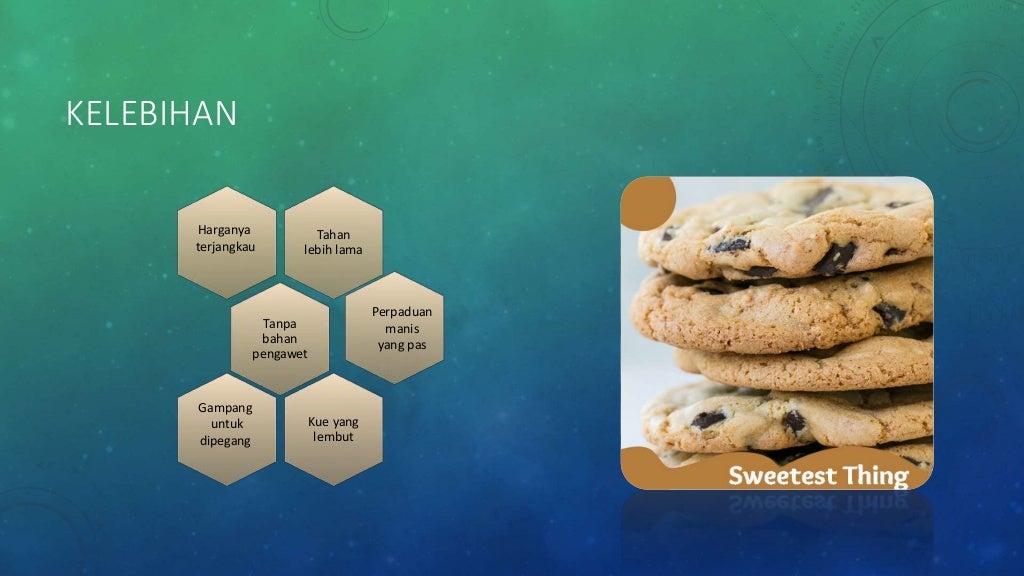 KELEBIHAN

Harganya terjangkau

Tahan lebih lama

Tanpa bahan pengawet

Perpaduan manis yang pas

Gampang untuk dipegang

Kue yang lembut

Sweetest Thing